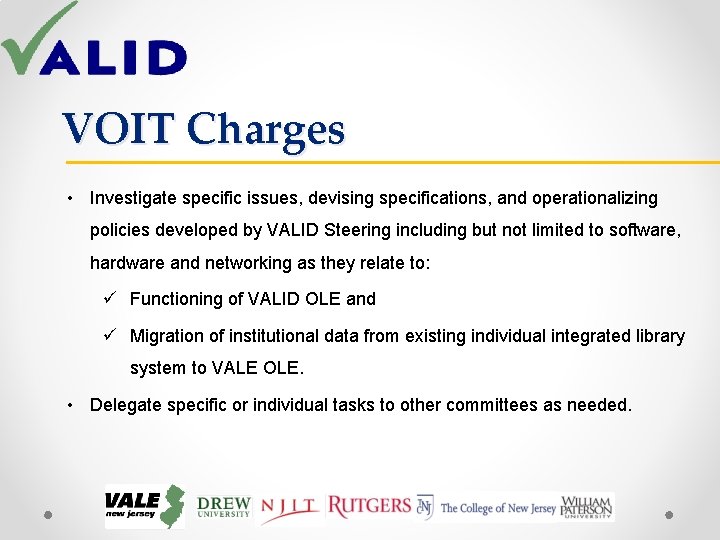 VALID

VOIT Charges

• Investigate specific issues, devising specifications, and operationalizing policies developed by VALID Steering including but not limited to software, hardware and networking as they relate to:

✓ Functioning of VALID OLE and

✓ Migration of institutional data from existing individual integrated library system to VALE OLE.

• Delegate specific or individual tasks to other committees as needed.

VALE new jersey DREW UNIVERSITY NJIT RUTGERS TCNJ The College of New Jersey WILLIAM PATERSON UNIVERSITY